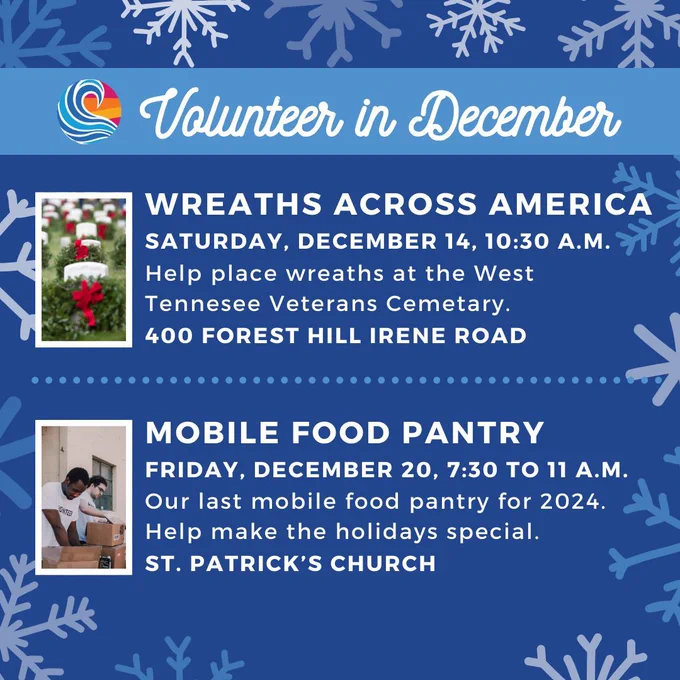 Volunteer in December

WREATHS ACROSS AMERICA
SATURDAY, DECEMBER 14, 10:30 A.M.
Help place wreaths at the West Tennesee Veterans Cemetary.
400 FOREST HILL IRENE ROAD

MOBILE FOOD PANTRY
FRIDAY, DECEMBER 20, 7:30 TO 11 A.M.
Our last mobile food pantry for 2024. Help make the holidays special.
ST. PATRICK'S CHURCH